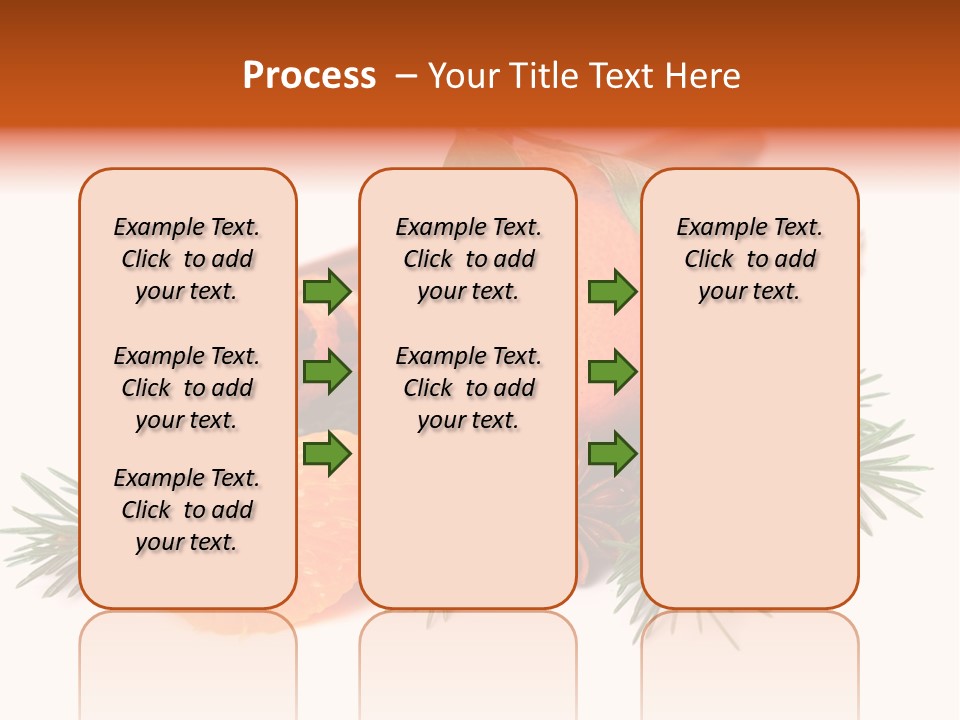 Process – Your Title Text Here

Example Text. Click to add your text.

Example Text. Click to add your text.

Example Text. Click to add your text.

Example Text. Click to add your text.

Example Text. Click to add your text.

Example Text. Click to add your text.